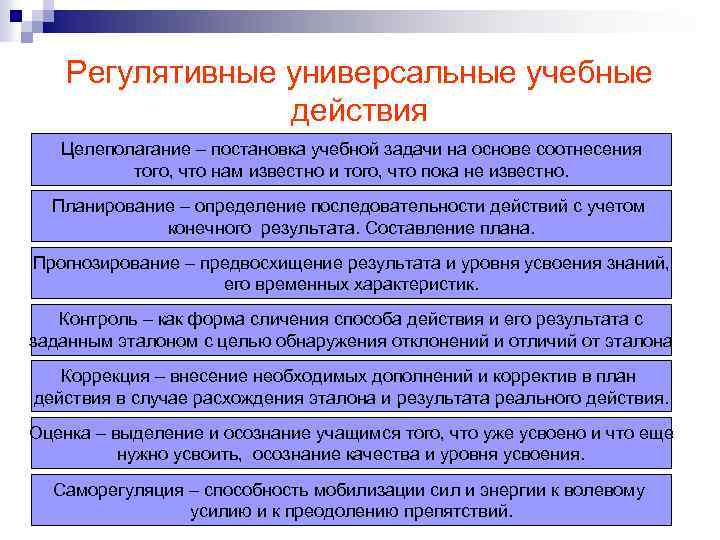 Регулятивные универсальные учебные действия

Целеполагание – постановка учебной задачи на основе соотнесения того, что нам известно и того, что пока не известно.

Планирование – определение последовательности действий с учетом конечного результата. Составление плана.

Прогнозирование – предвосхищение результата и уровня усвоения знаний, его временных характеристик.

Контроль – как форма сличения способа действия и его результата с заданным эталоном с целью обнаружения отклонений и отличий от эталона

Коррекция – внесение необходимых дополнений и корректив в план действия в случае расхождения эталона и результата реального действия.

Оценка – выделение и осознание учащимся того, что уже усвоено и что еще нужно усвоить, осознание качества и уровня усвоения.

Саморегуляция – способность мобилизации сил и энергии к волевому усилию и к преодолению препятствий.